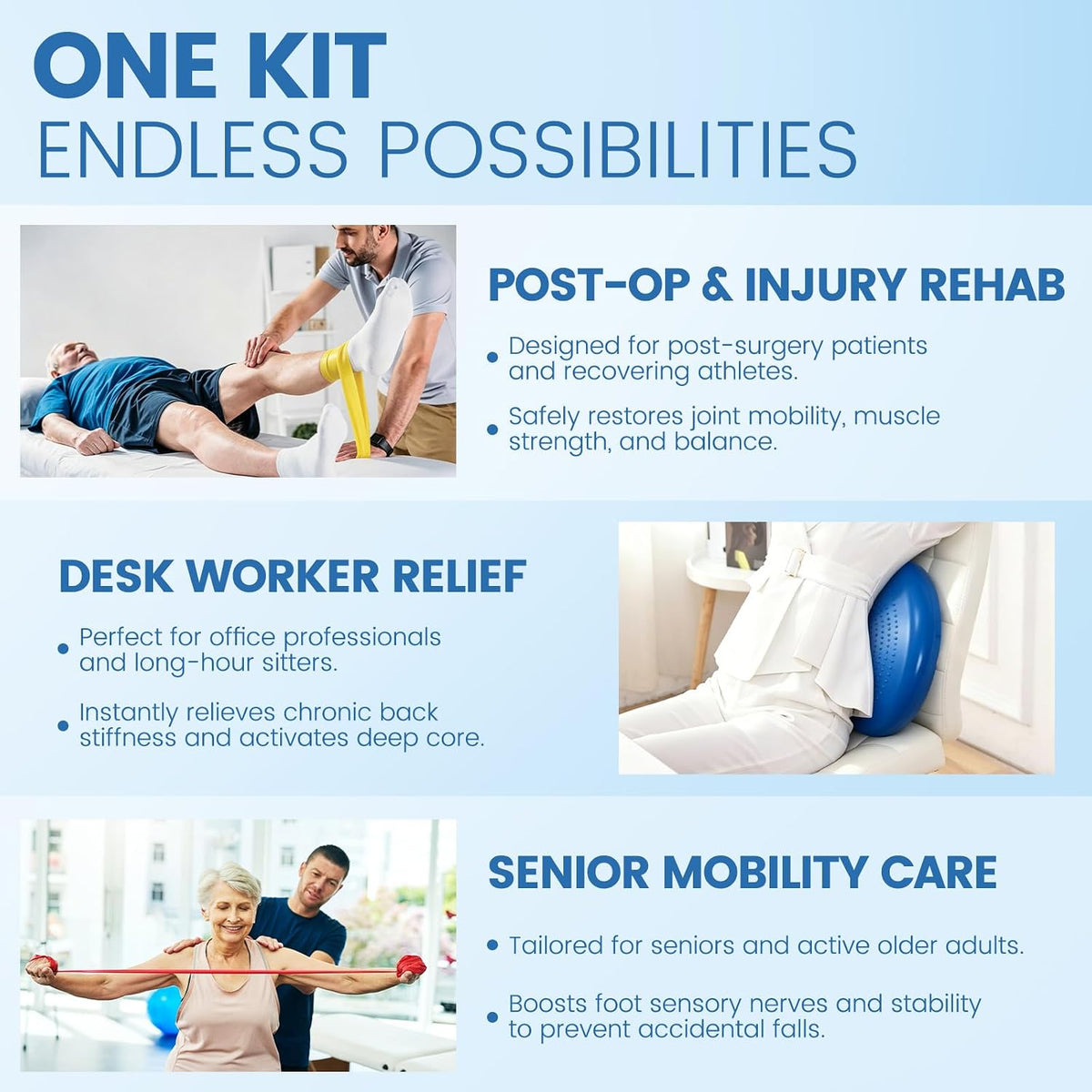 ONE KIT
ENDLESS POSSIBILITIES

POST-OP & INJURY REHAB

• Designed for post-surgery patients and recovering athletes.

• Safely restores joint mobility, muscle strength, and balance.

DESK WORKER RELIEF

• Perfect for office professionals and long-hour sitters.

• Instantly relieves chronic back stiffness and activates deep core.

SENIOR MOBILITY CARE

• Tailored for seniors and active older adults.

• Boosts foot sensory nerves and stability to prevent accidental falls.